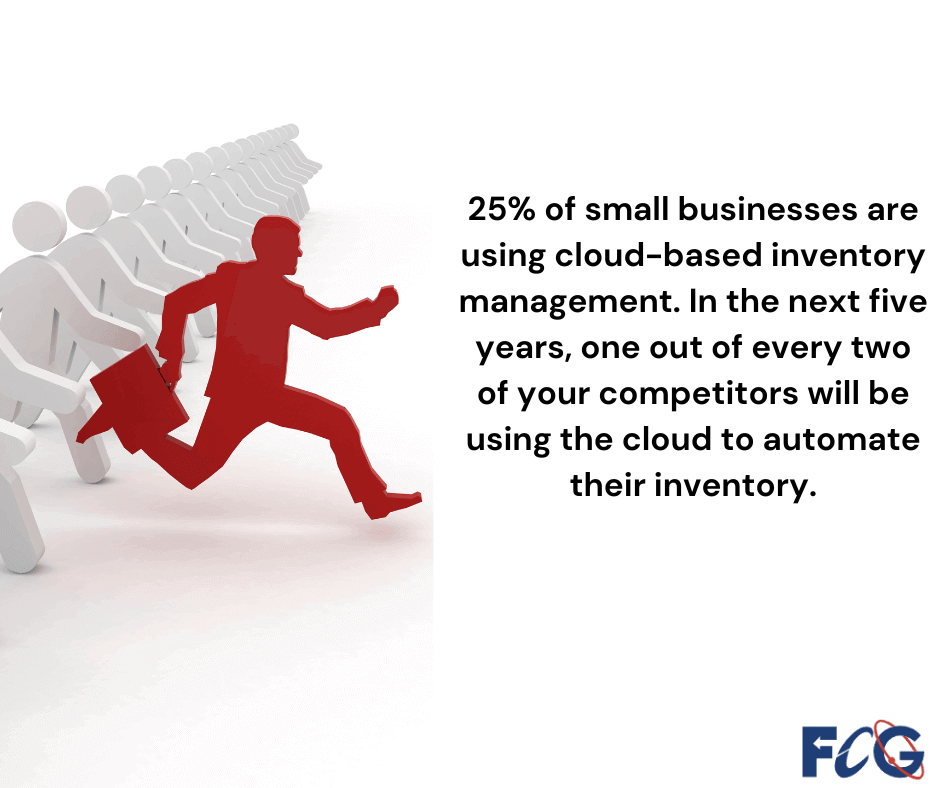 25% of small businesses are using cloud-based inventory management. In the next five years, one out of every two of your competitors will be using the cloud to automate their inventory.

FCG